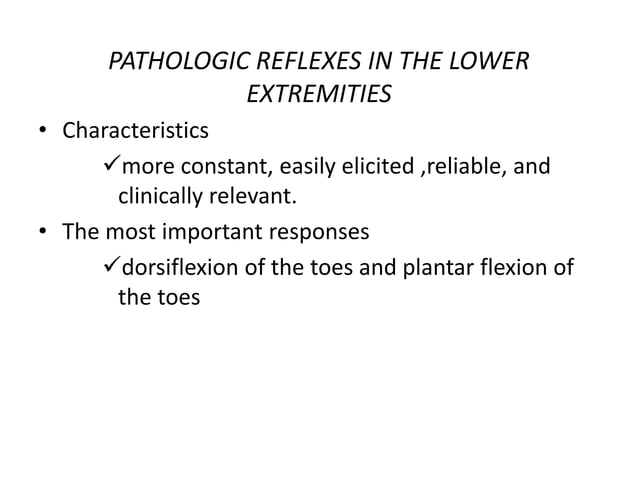 PATHOLOGIC REFLEXES IN THE LOWER EXTREMITIES

• Characteristics

✓more constant, easily elicited ,reliable, and clinically relevant.

• The most important responses

✓dorsiflexion of the toes and plantar flexion of the toes